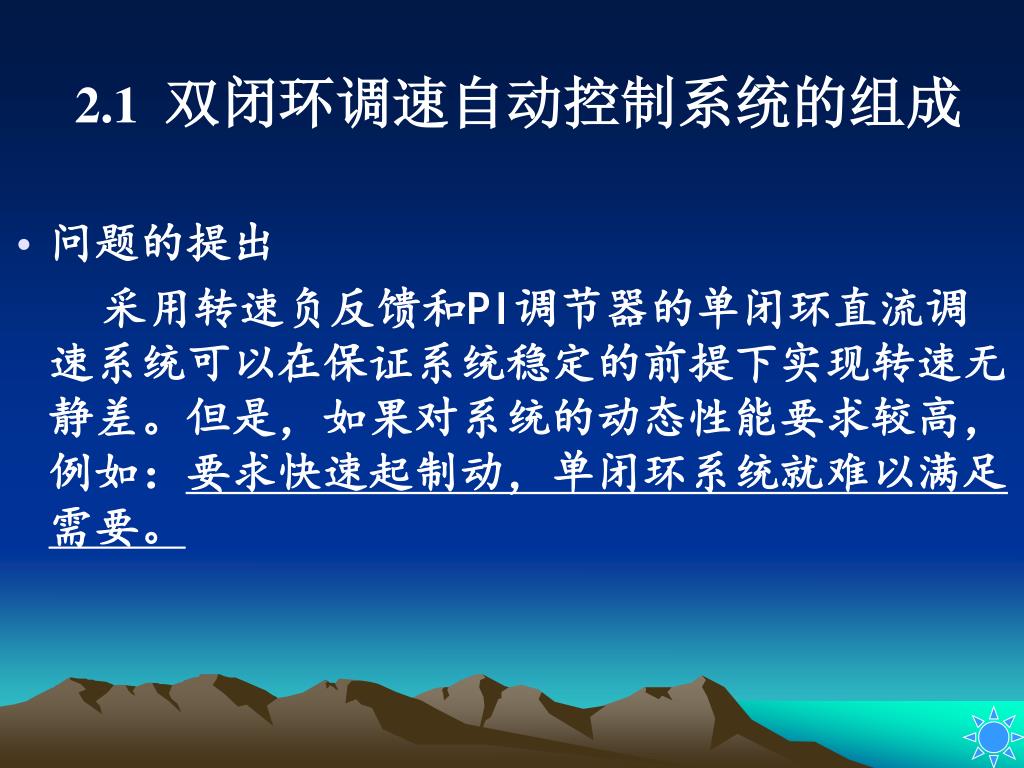 2.1 双闭环调速自动控制系统的组成

• 问题的提出

采用转速负反馈和PI调节器的单闭环直流调速系统可以在保证系统稳定的前提下实现转速无静差。但是，如果对系统的动态性能要求较高，例如：要求快速起制动，单闭环系统就难以满足需要。